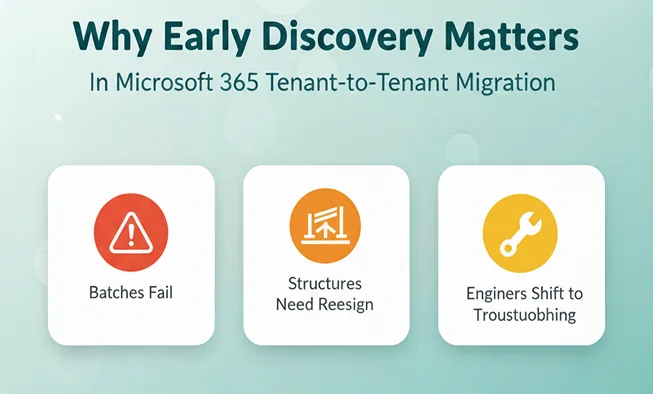 Why Early Discovery Matters

In Microsoft 365 Tenant-to-Tenant Migration

Batches Fail

Structures Need Reesign

Enginers Shift to Troustuobhing